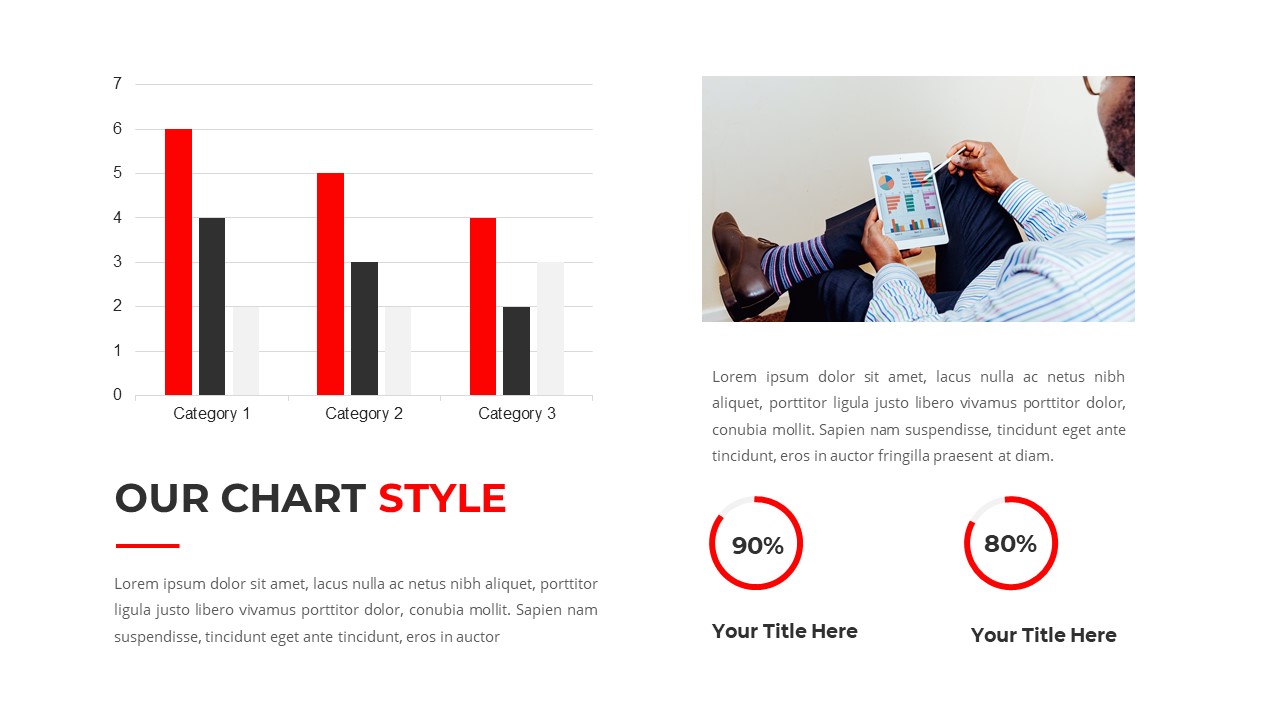 7
6
5
4
3
2
1
0
Category 1
Category 2
Category 3

OUR CHART STYLE

Lorem ipsum dolor sit amet, lacus nulla ac netus nibh aliquet, porttitor ligula justo libero vivamus porttitor dolor, conubia mollit. Sapien nam suspendisse, tincidunt eget ante tincidunt, eros in auctor

Lorem ipsum dolor sit amet, lacus nulla ac netus nibh aliquet, porttitor ligula justo libero vivamus porttitor dolor, conubia mollit. Sapien nam suspendisse, tincidunt eget ante tincidunt, eros in auctor fringilla praesent at diam.

90%
Your Title Here

80%
Your Title Here